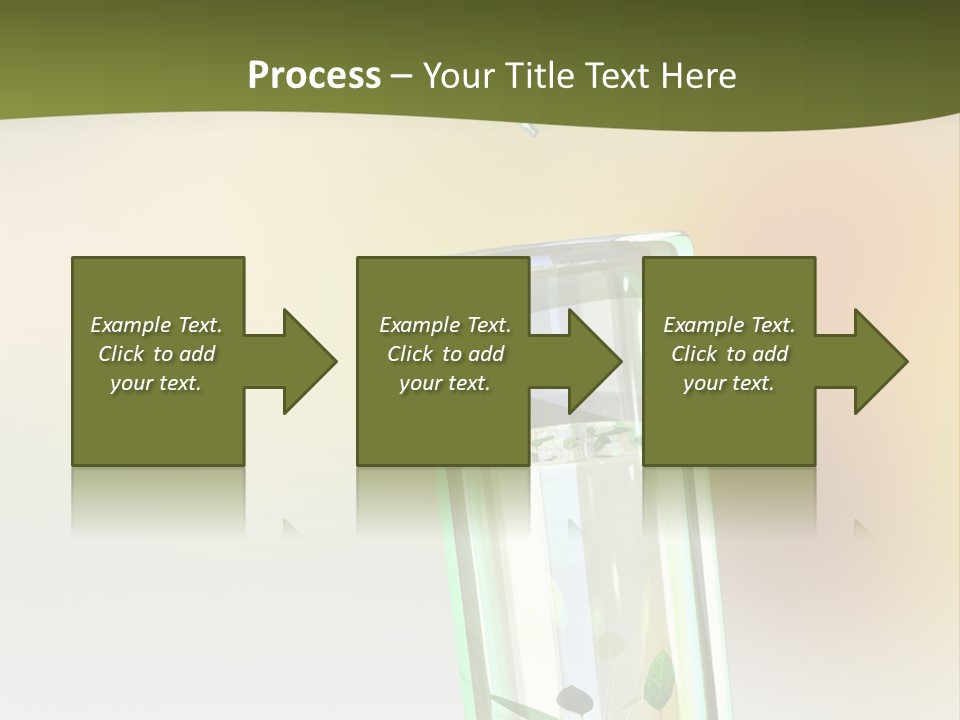 Process – Your Title Text Here

Example Text. Click to add your text.

Example Text. Click to add your text.

Example Text. Click to add your text.